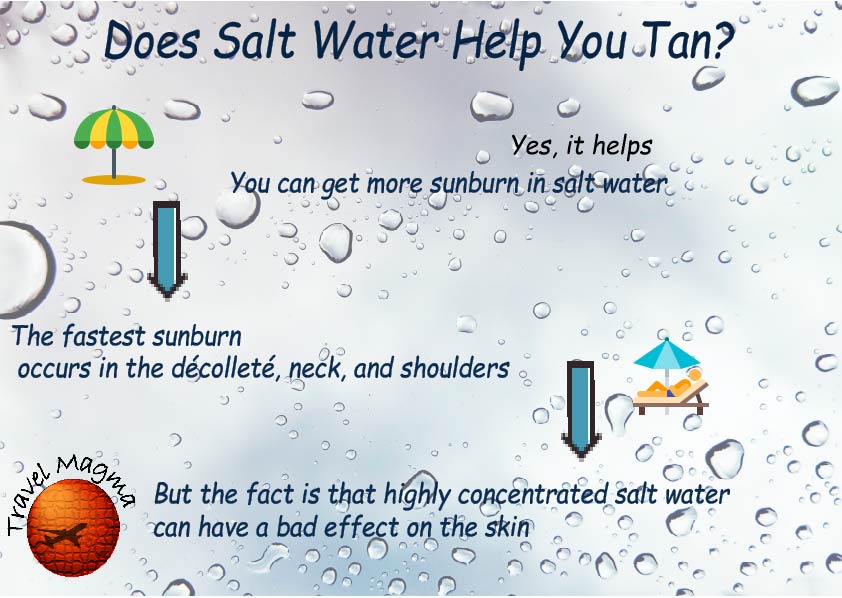 Does Salt Water Help You Tan?

Yes, it helps
You can get more sunburn in salt water

The fastest sunburn occurs in the décolleté, neck, and shoulders

Travel Magma

But the fact is that highly concentrated salt water can have a bad effect on the skin